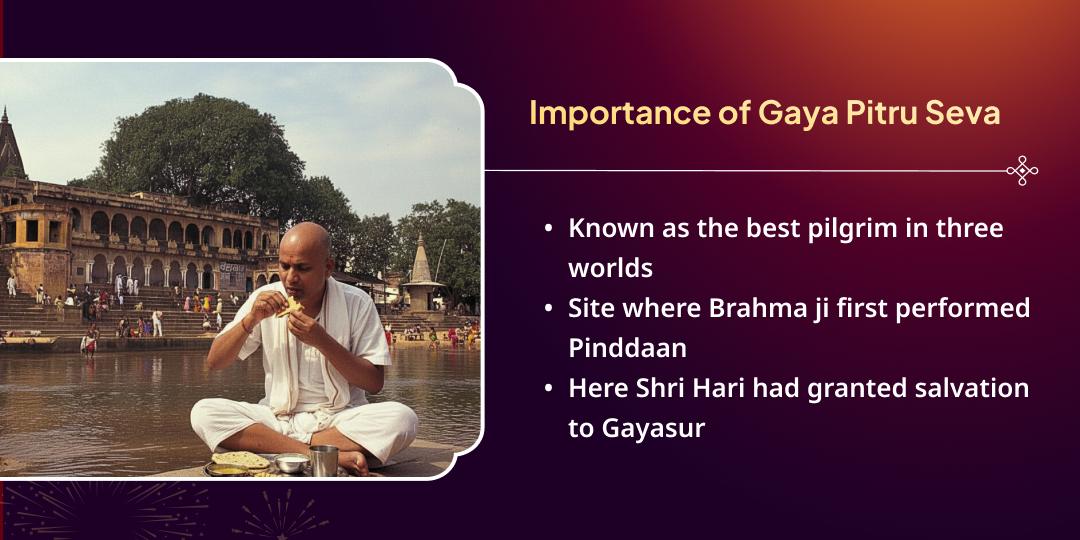 Importance of Gaya Pitru Seva

• Known as the best pilgrim in three worlds
• Site where Brahma ji first performed Pinddaan
• Here Shri Hari had granted salvation to Gayasur